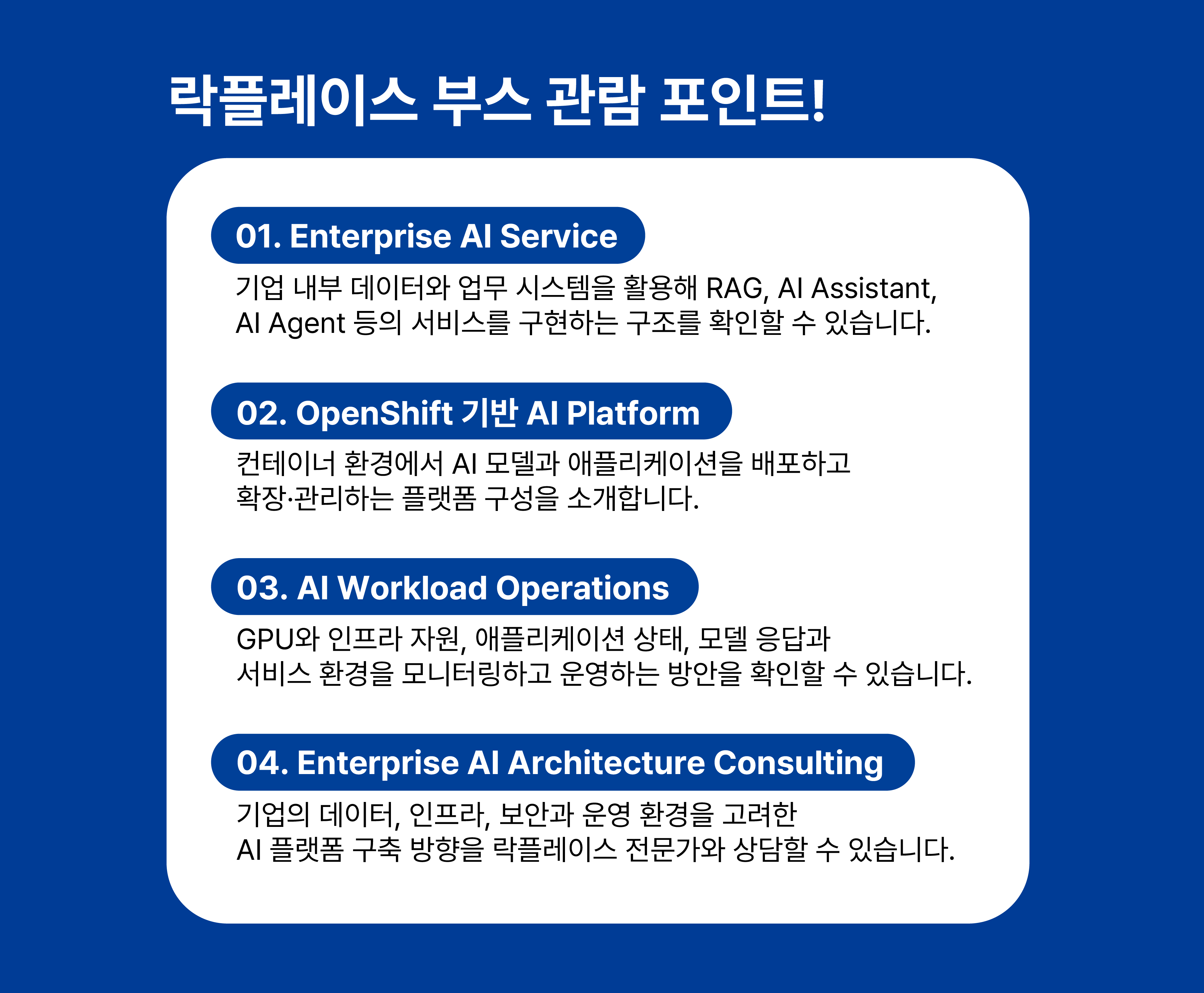 락플레이스 부스 관람 포인트!

01. Enterprise AI Service

기업 내부 데이터와 업무 시스템을 활용해 RAG, AI Assistant, AI Agent 등의 서비스를 구현하는 구조를 확인할 수 있습니다.

02. OpenShift 기반 AI Platform

컨테이너 환경에서 AI 모델과 애플리케이션을 배포하고 확장·관리하는 플랫폼 구성을 소개합니다.

03. AI Workload Operations

GPU와 인프라 자원, 애플리케이션 상태, 모델 응답과 서비스 환경을 모니터링하고 운영하는 방안을 확인할 수 있습니다.

04. Enterprise AI Architecture Consulting

기업의 데이터, 인프라, 보안과 운영 환경을 고려한 AI 플랫폼 구축 방향을 락플레이스 전문가와 상담할 수 있습니다.